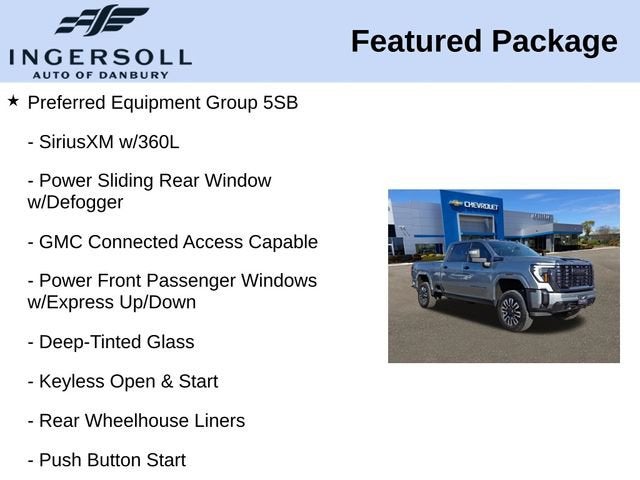 INGERSOLL
AUTO OF DANBURY

Featured Package

★ Preferred Equipment Group 5SB

- SiriusXM w/360L

- Power Sliding Rear Window w/Defogger

- GMC Connected Access Capable

- Power Front Passenger Windows w/Express Up/Down

- Deep-Tinted Glass

- Keyless Open & Start

- Rear Wheelhouse Liners

- Push Button Start

CHEVROLET